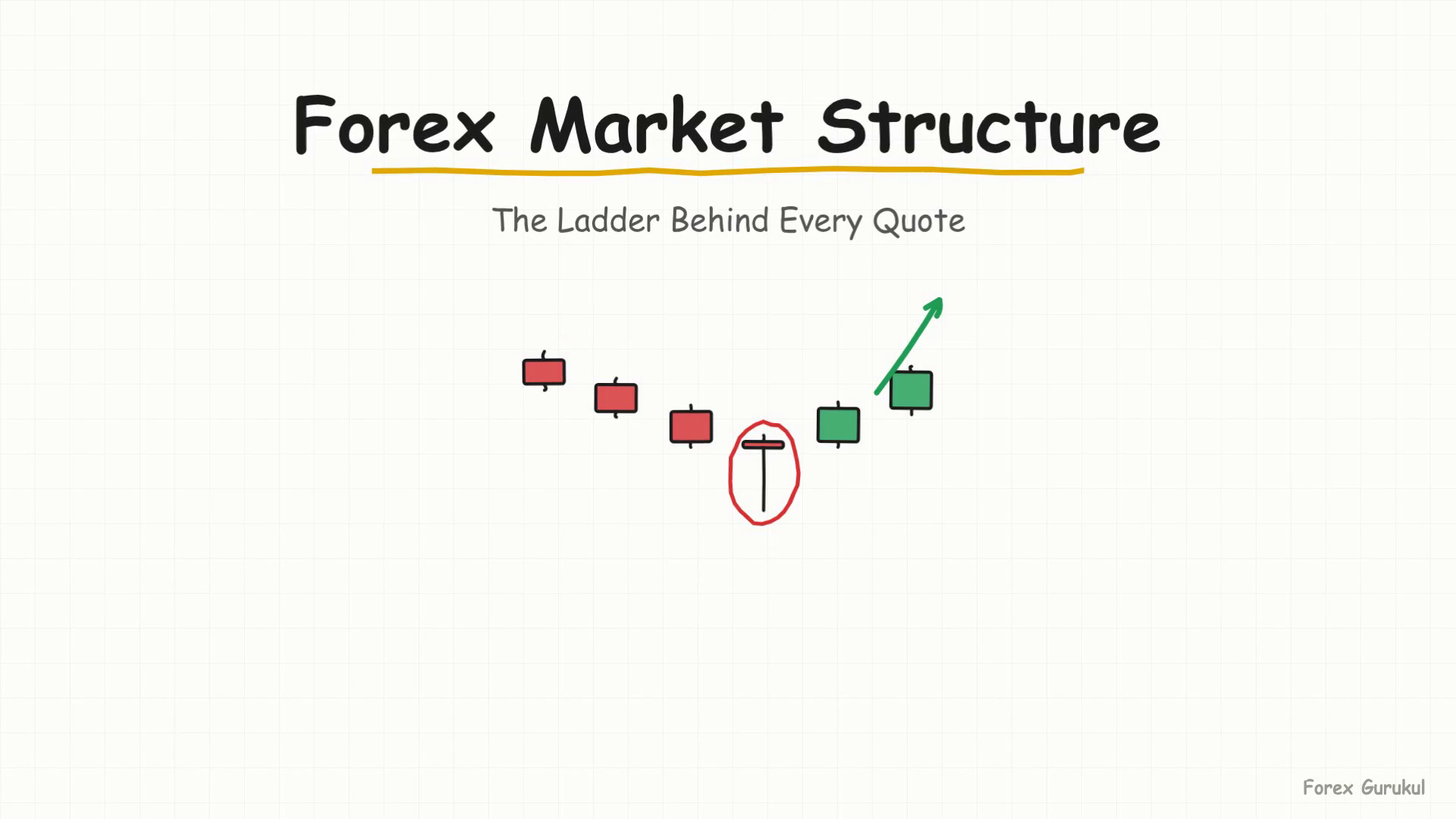 Forex Market Structure

The Ladder Behind Every Quote

Forex Gurukul